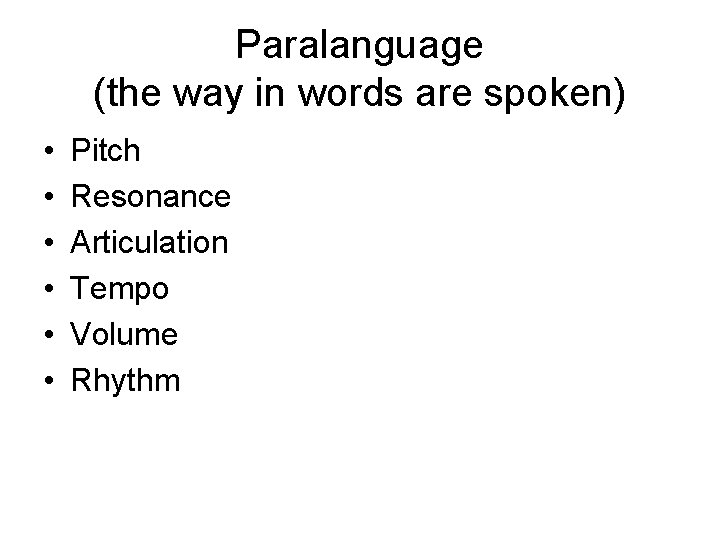 Paralanguage
(the way in words are spoken)

• Pitch
• Resonance
• Articulation
• Tempo
• Volume
• Rhythm